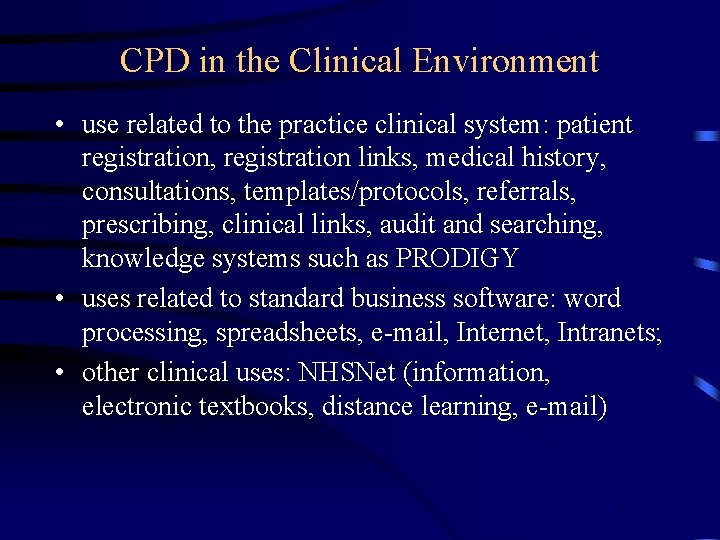 CPD in the Clinical Environment

• use related to the practice clinical system: patient registration, registration links, medical history, consultations, templates/protocols, referrals, prescribing, clinical links, audit and searching, knowledge systems such as PRODIGY

• uses related to standard business software: word processing, spreadsheets, e-mail, Internet, Intranets;

• other clinical uses: NHSNet (information, electronic textbooks, distance learning, e-mail)